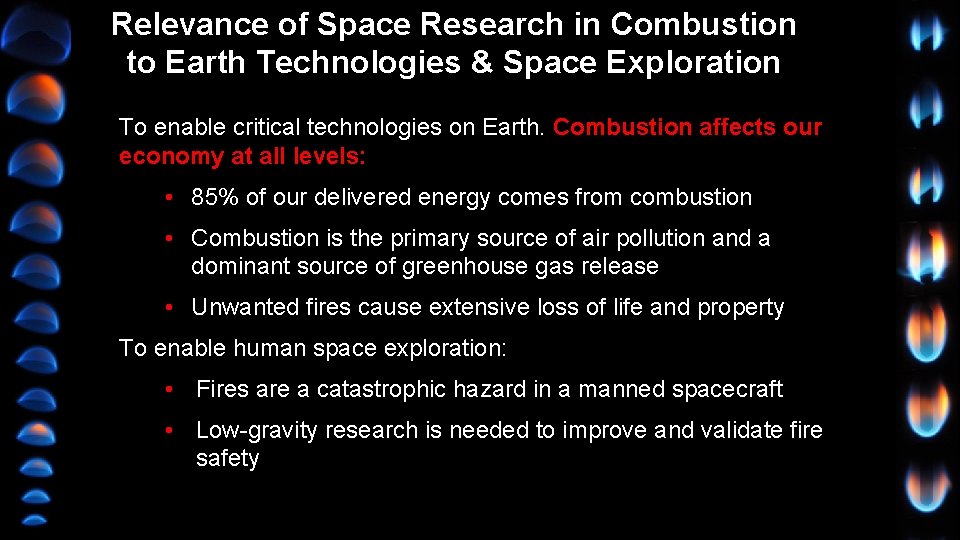 Relevance of Space Research in Combustion to Earth Technologies & Space Exploration

To enable critical technologies on Earth. Combustion affects our economy at all levels:

• 85% of our delivered energy comes from combustion

• Combustion is the primary source of air pollution and a dominant source of greenhouse gas release

• Unwanted fires cause extensive loss of life and property

To enable human space exploration:

• Fires are a catastrophic hazard in a manned spacecraft

• Low-gravity research is needed to improve and validate fire safety